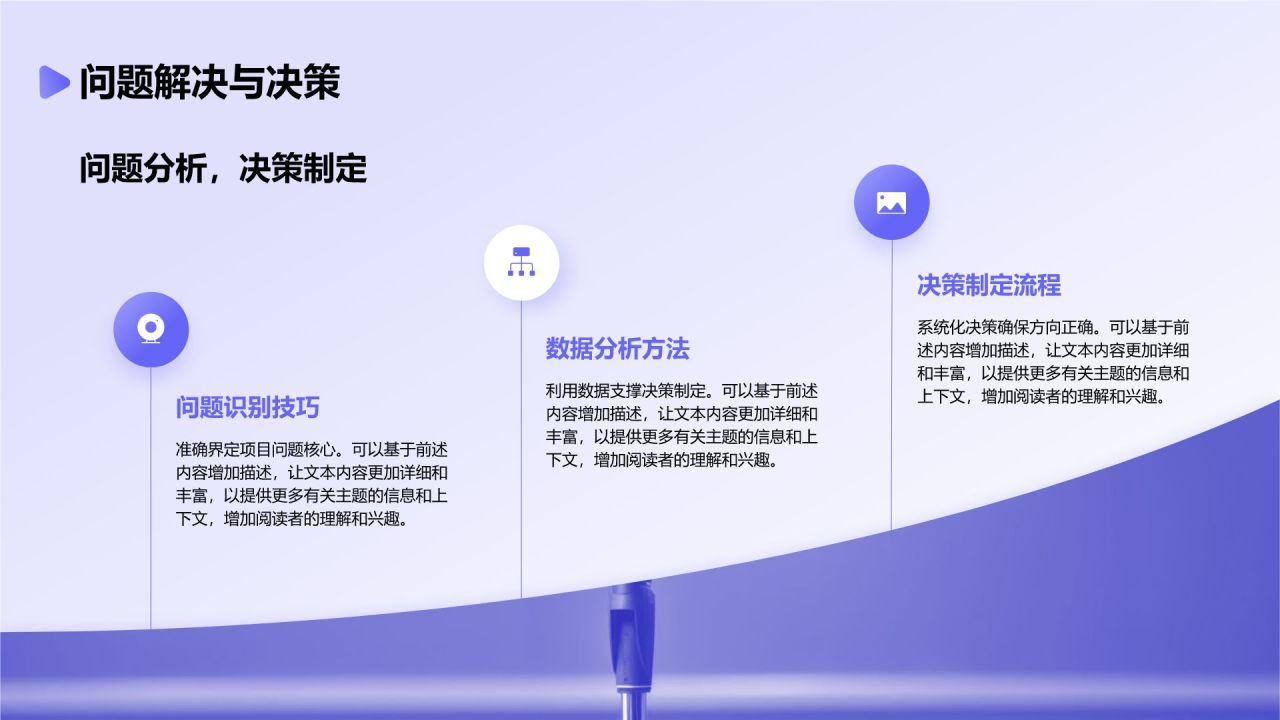 问题解决与决策

问题分析，决策制定

问题识别技巧

准确界定项目问题核心。可以基于前述内容增加描述，让文本内容更加详细和丰富，以提供更多有关主题的信息和上下文，增加阅读者的理解和兴趣。

数据分析方法

利用数据支撑决策制定。可以基于前述内容增加描述，让文本内容更加详细和丰富，以提供更多有关主题的信息和上下文，增加阅读者的理解和兴趣。

决策制定流程

系统化决策确保方向正确。可以基于前述内容增加描述，让文本内容更加详细和丰富，以提供更多有关主题的信息和上下文，增加阅读者的理解和兴趣。